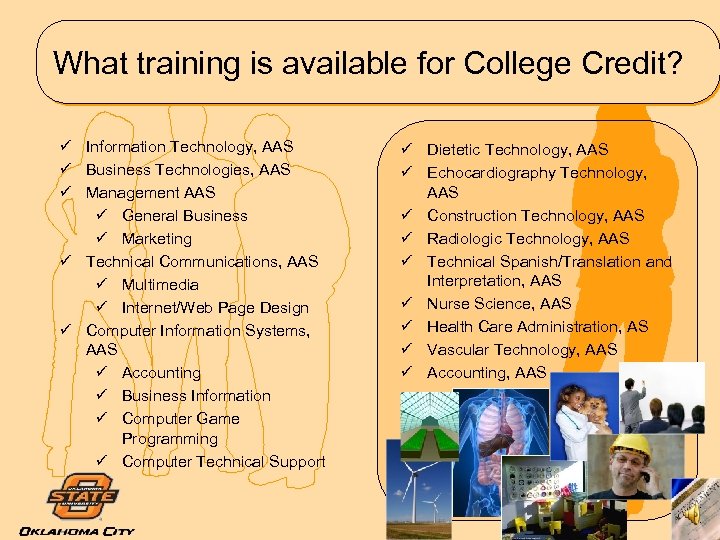 What training is available for College Credit?

✓ Information Technology, AAS
✓ Business Technologies, AAS
✓ Management AAS
  ✓ General Business
  ✓ Marketing
✓ Technical Communications, AAS
  ✓ Multimedia
  ✓ Internet/Web Page Design
✓ Computer Information Systems, AAS
  ✓ Accounting
  ✓ Business Information
  ✓ Computer Game Programming
  ✓ Computer Technical Support

✓ Dietetic Technology, AAS
✓ Echocardiography Technology, AAS
✓ Construction Technology, AAS
✓ Radiologic Technology, AAS
✓ Technical Spanish/Translation and Interpretation, AAS
✓ Nurse Science, AAS
✓ Health Care Administration, AS
✓ Vascular Technology, AAS
✓ Accounting, AAS

OKLAHOMA STATE UNIVERSITY
OKLAHOMA CITY